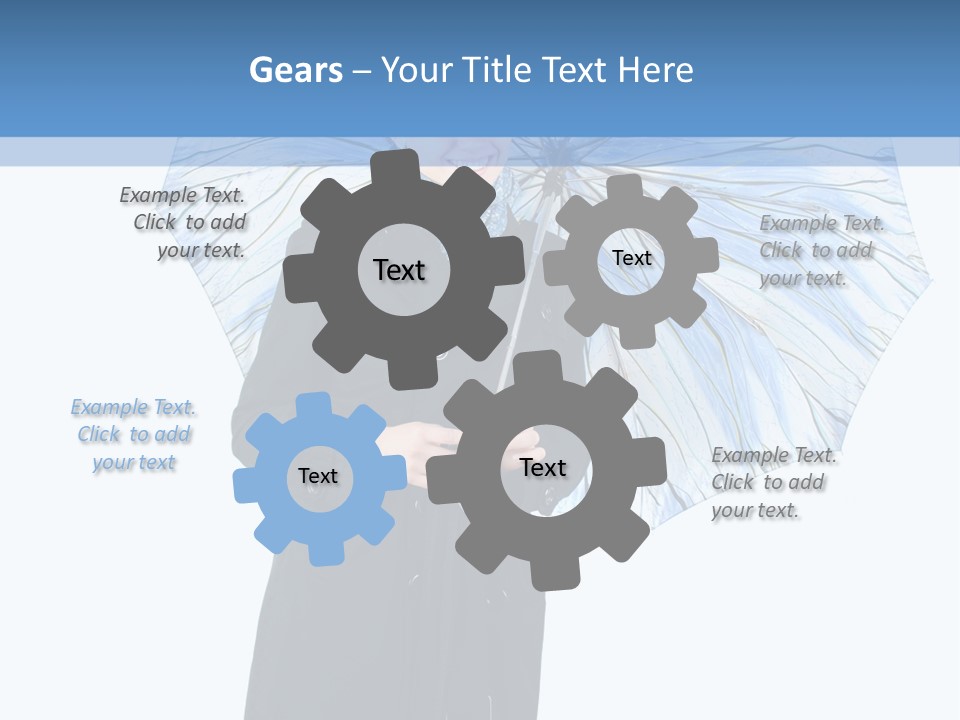 Gears – Your Title Text Here

Example Text. Click to add your text.

Text

Text

Example Text. Click to add your text.

Example Text. Click to add your text

Text

Text

Example Text. Click to add your text.